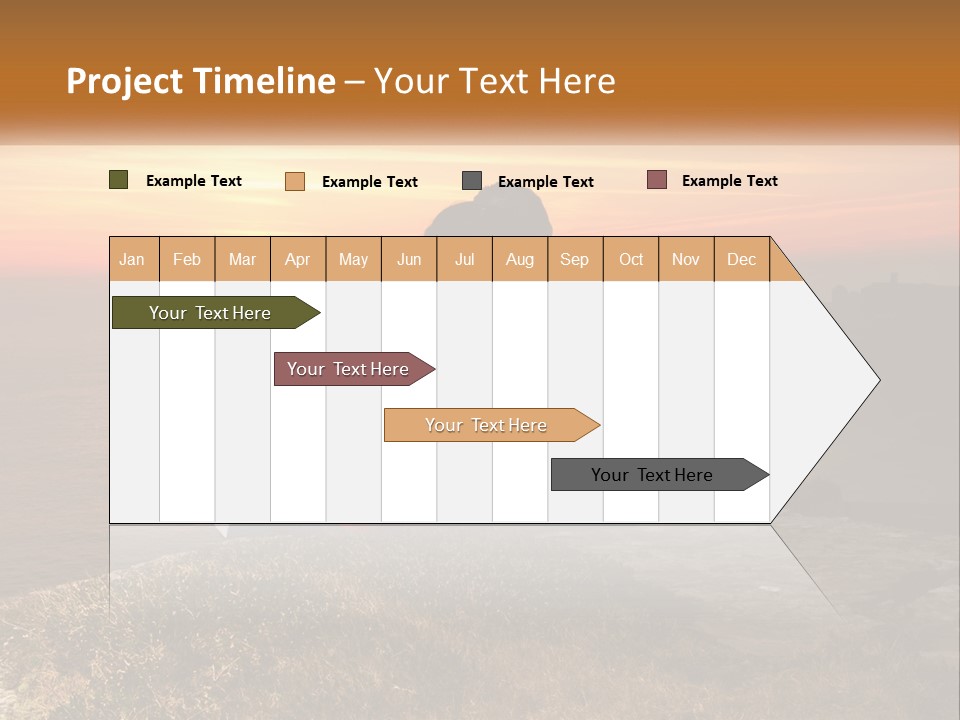 Project Timeline – Your Text Here

Example Text Example Text Example Text Example Text

| Jan | Feb | Mar | Apr | May | Jun | Jul | Aug | Sep | Oct | Nov | Dec |
|---|---|---|---|---|---|---|---|---|---|---|---|

Your Text Here

Your Text Here

Your Text Here

Your Text Here